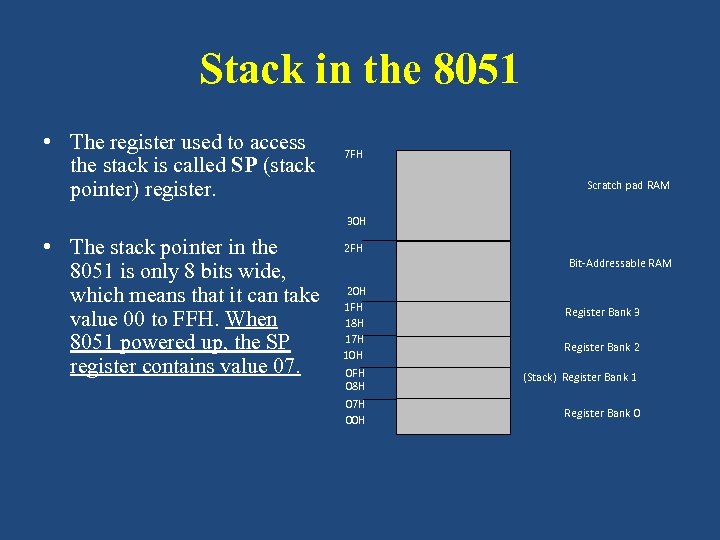 Stack in the 8051

• The register used to access the stack is called **SP** (stack pointer) register.

• The stack pointer in the 8051 is only 8 bits wide, which means that it can take value 00 to FFH. When 8051 powered up, the SP register contains value 07.

7FH
Scratch pad RAM
30H
2FH
Bit-Addressable RAM
20H
1FH
Register Bank 3
18H
17H
Register Bank 2
10H
0FH
(Stack) Register Bank 1
08H
07H
Register Bank 0
00H